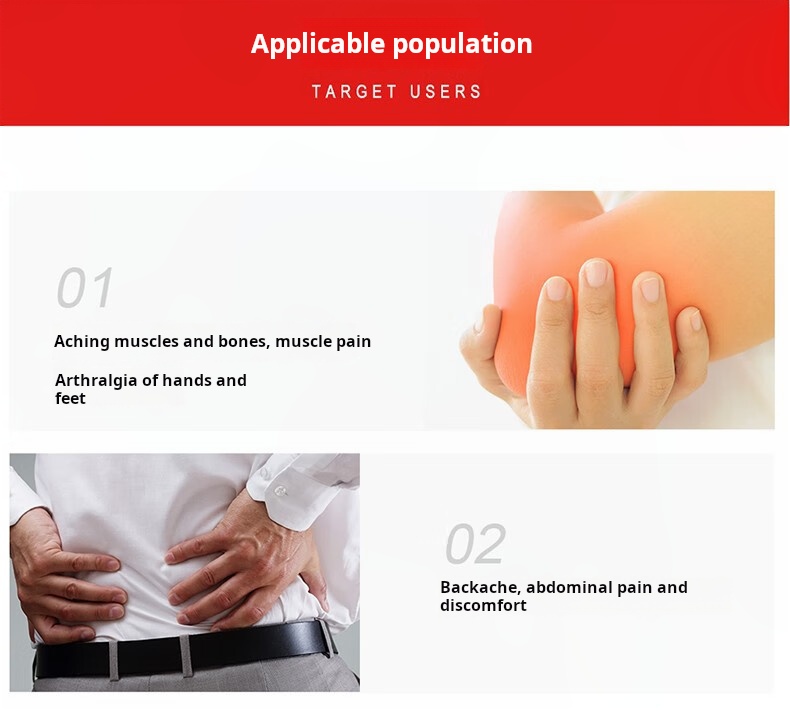 Applicable population

TARGET USERS

01

Aching muscles and bones, muscle pain

Arthralgia of hands and feet

02

Backache, abdominal pain and discomfort